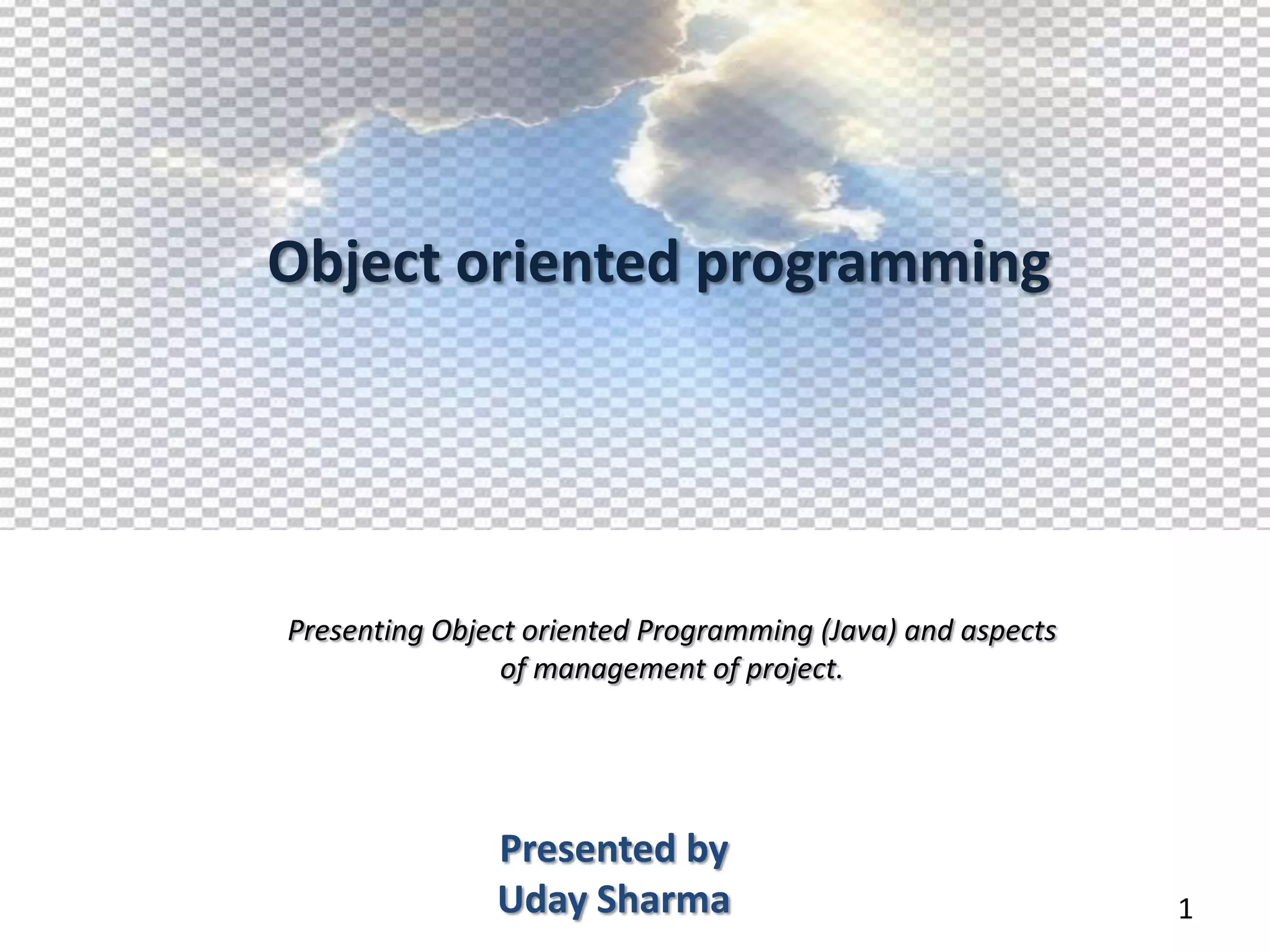 Object oriented programming

Presenting Object oriented Programming (Java) and aspects of management of project.

Presented by
Uday Sharma

1